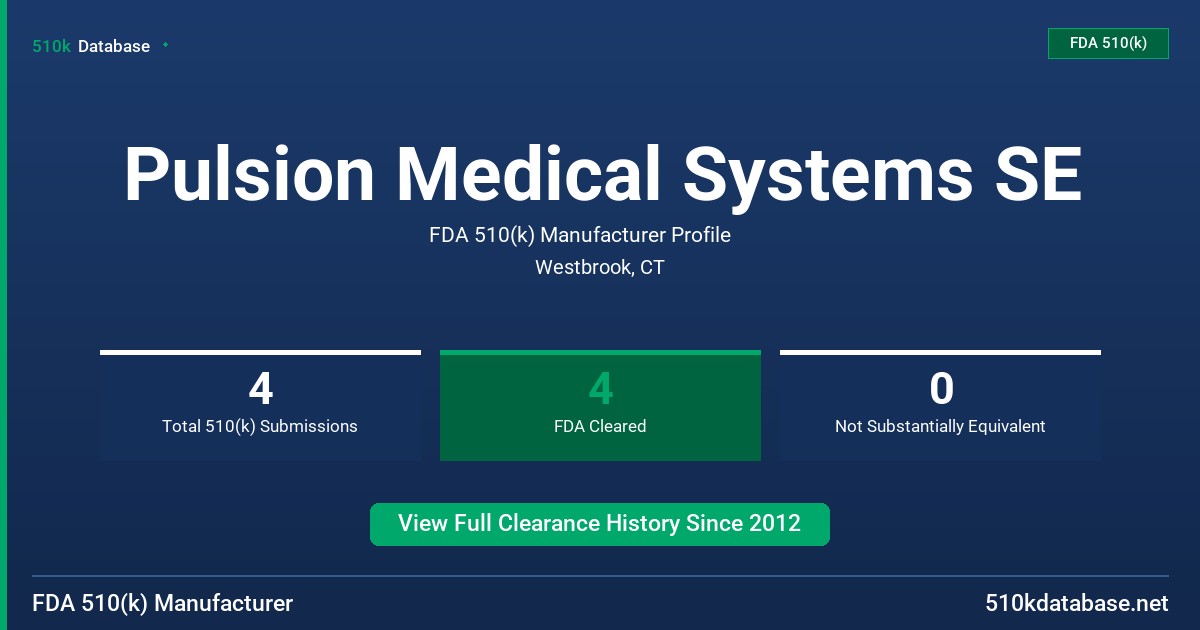 510k Database

FDA 510(k)

Pulsion Medical Systems SE

FDA 510(k) Manufacturer Profile

Westbrook, CT

4
Total 510(k) Submissions

4
FDA Cleared

0
Not Substantially Equivalent

View Full Clearance History Since 2012

FDA 510(k) Manufacturer

510kdatabase.net